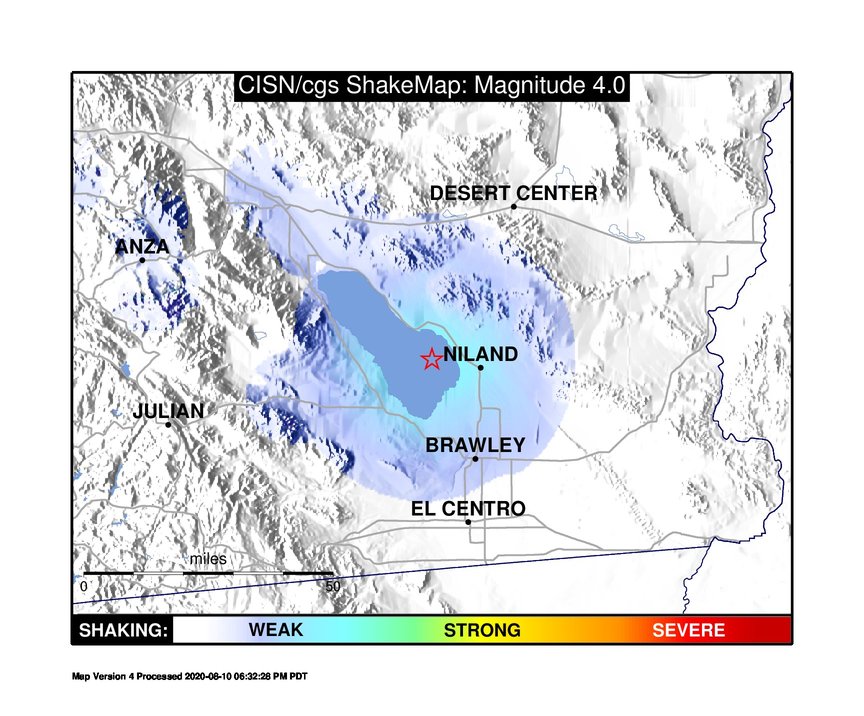 CISN/cgs ShakeMap: Magnitude 4.0

DESERT CENTER

ANZA

NILAND

JULIAN

BRAWLEY

EL CENTRO

miles

0

50

SHAKING: WEAK STRONG SEVERE

Map Version 4 Processed 2020-08-10 06:32:28 PM PDT